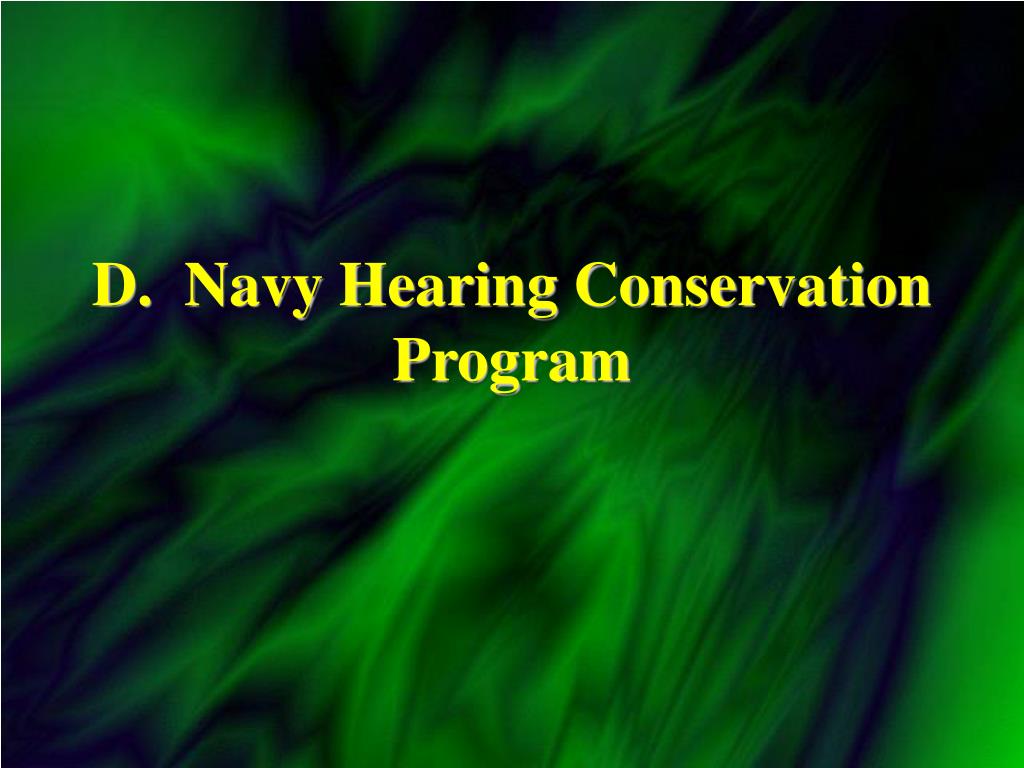 D. Navy Hearing Conservation Program